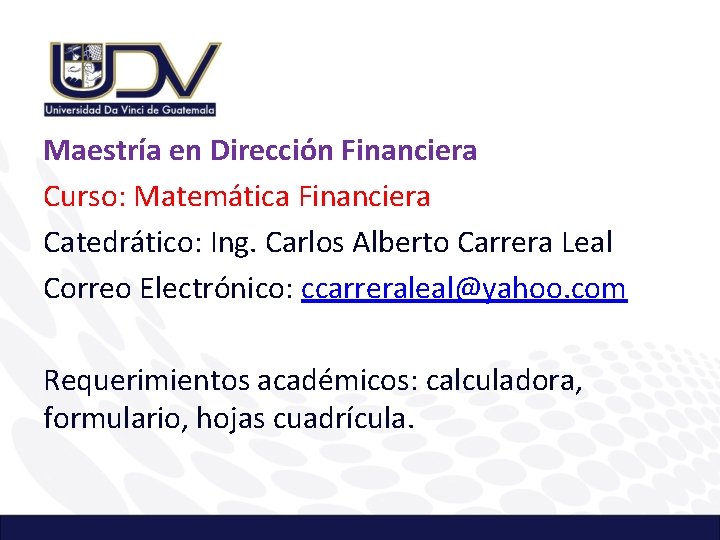 UDV
Universidad Da Vinci de Guatemala

Maestría en Dirección Financiera

Curso: Matemática Financiera

Catedrático: Ing. Carlos Alberto Carrera Leal

Correo Electrónico: ccarreraleal@yahoo.com

Requerimientos académicos: calculadora, formulario, hojas cuadrícula.